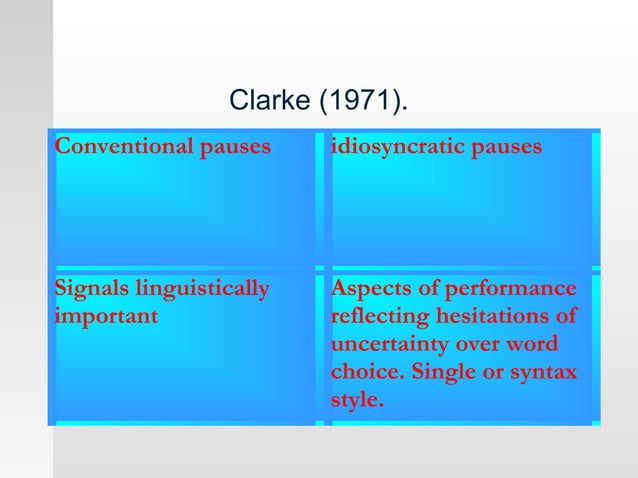 Clarke (1971).

| Conventional pauses | idiosyncratic pauses |
|---|---|
| Signals linguistically important | Aspects of performance reflecting hesitations of uncertainty over word choice. Single or syntax style. |